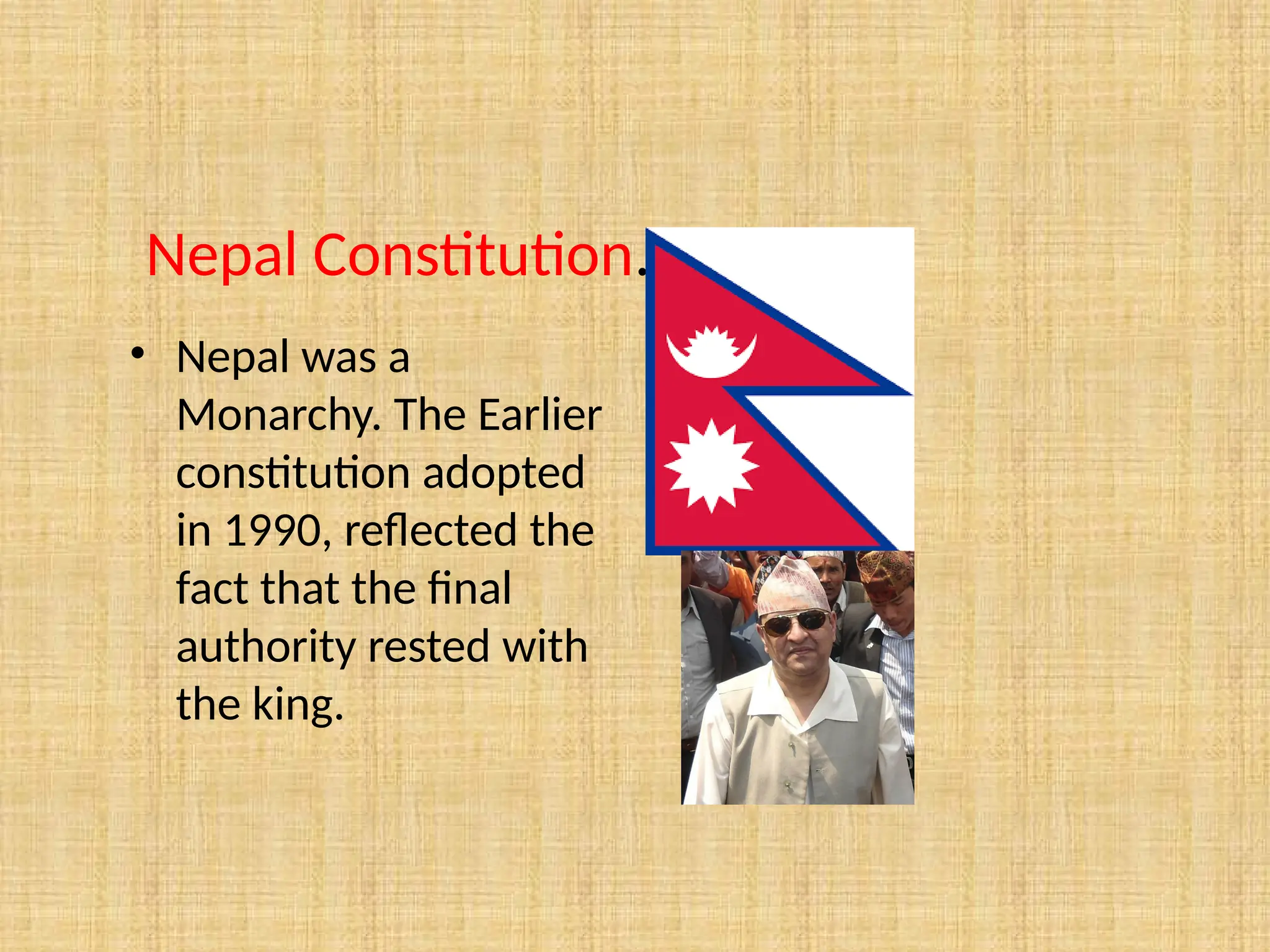 Nepal Constitution.

• Nepal was a Monarchy. The Earlier constitution adopted in 1990, reflected the fact that the final authority rested with the king.